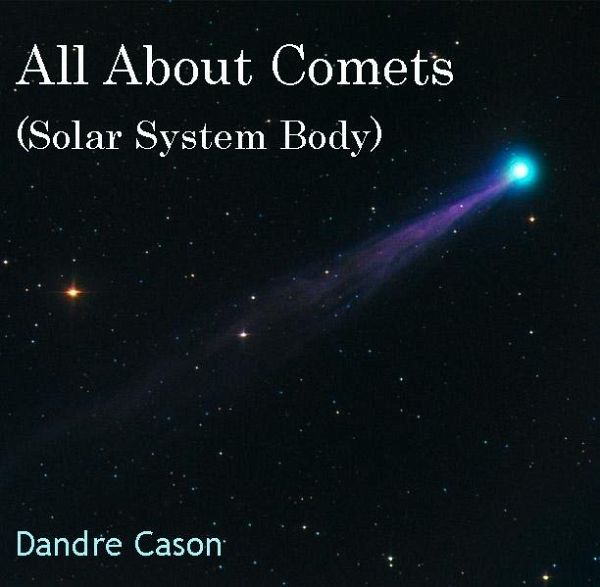 All About Comets
(Solar System Body)

Dandre Cason